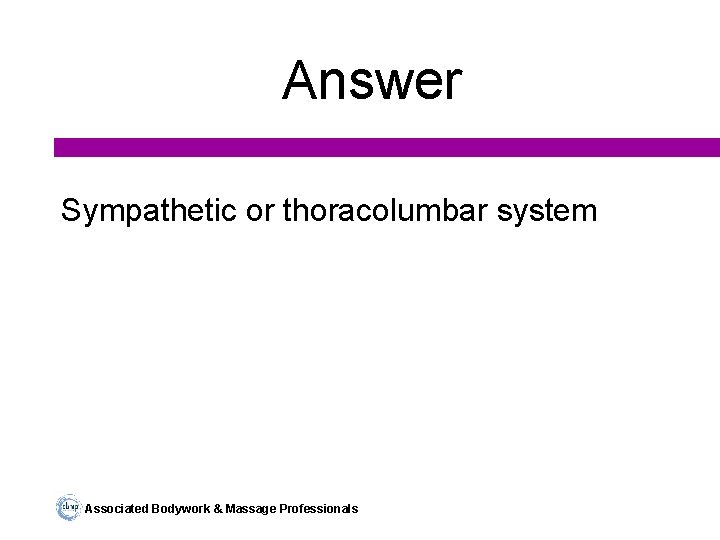 Answer

Sympathetic or thoracolumbar system

abmp Associated Bodywork & Massage Professionals